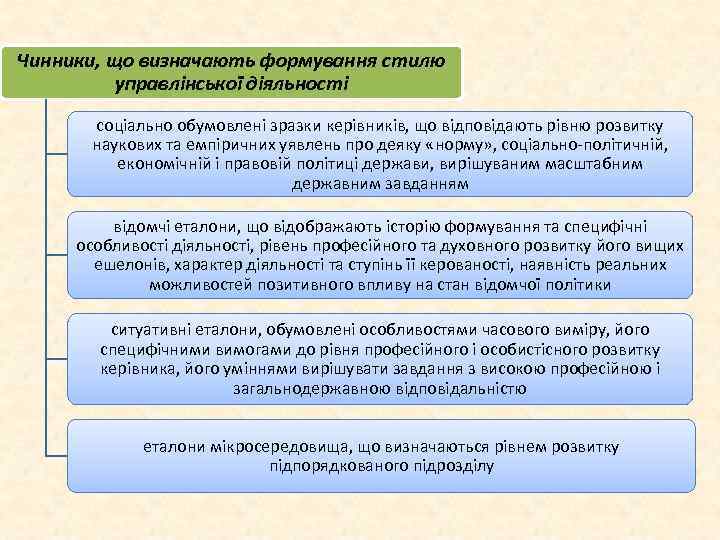 Чинники, що визначають формування стилю управлінської діяльності

соціально обумовлені зразки керівників, що відповідають рівню розвитку наукових та емпіричних уявлень про деяку «норму», соціально-політичній, економічній і правовій політиці держави, вирішуваним масштабним державним завданням

відомчі еталони, що відображають історію формування та специфічні особливості діяльності, рівень професійного та духовного розвитку його вищих ешелонів, характер діяльності та ступінь її керованості, наявність реальних можливостей позитивного впливу на стан відомчої політики

ситуативні еталони, обумовлені особливостями часового виміру, його специфічними вимогами до рівня професійного і особистісного розвитку керівника, його уміннями вирішувати завдання з високою професійною і загальнодержавною відповідальністю

еталони мікросередовища, що визначаються рівнем розвитку підпорядкованого підрозділу